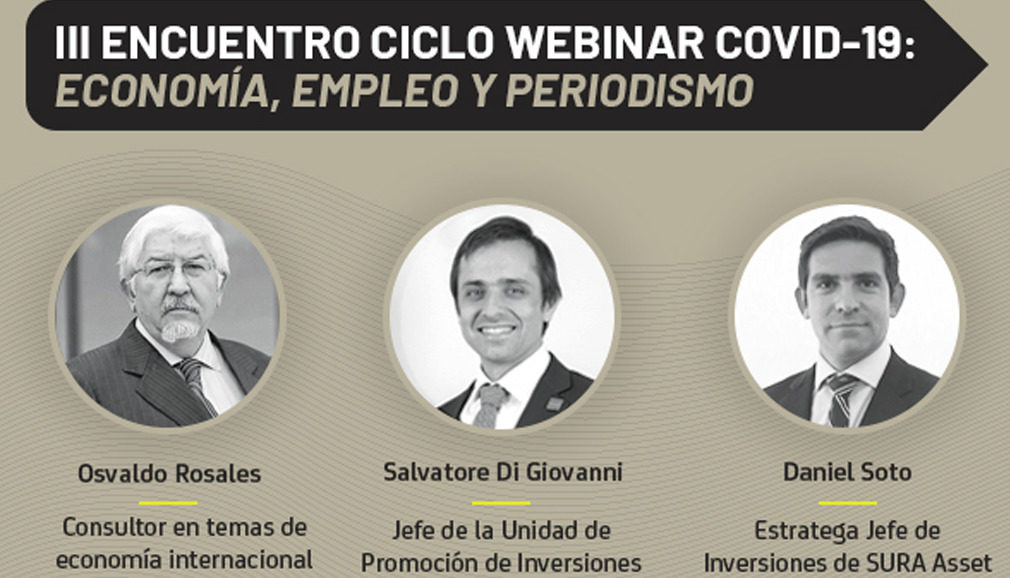 III ENCUENTRO CICLO WEBINAR COVID-19:
ECONOMÍA, EMPLEO Y PERIODISMO

Osvaldo Rosales

Consultor en temas de economía internacional

Salvatore Di Giovanni

Jefe de la Unidad de Promoción de Inversiones

Daniel Soto

Estratega Jefe de Inversiones de SURA Asset